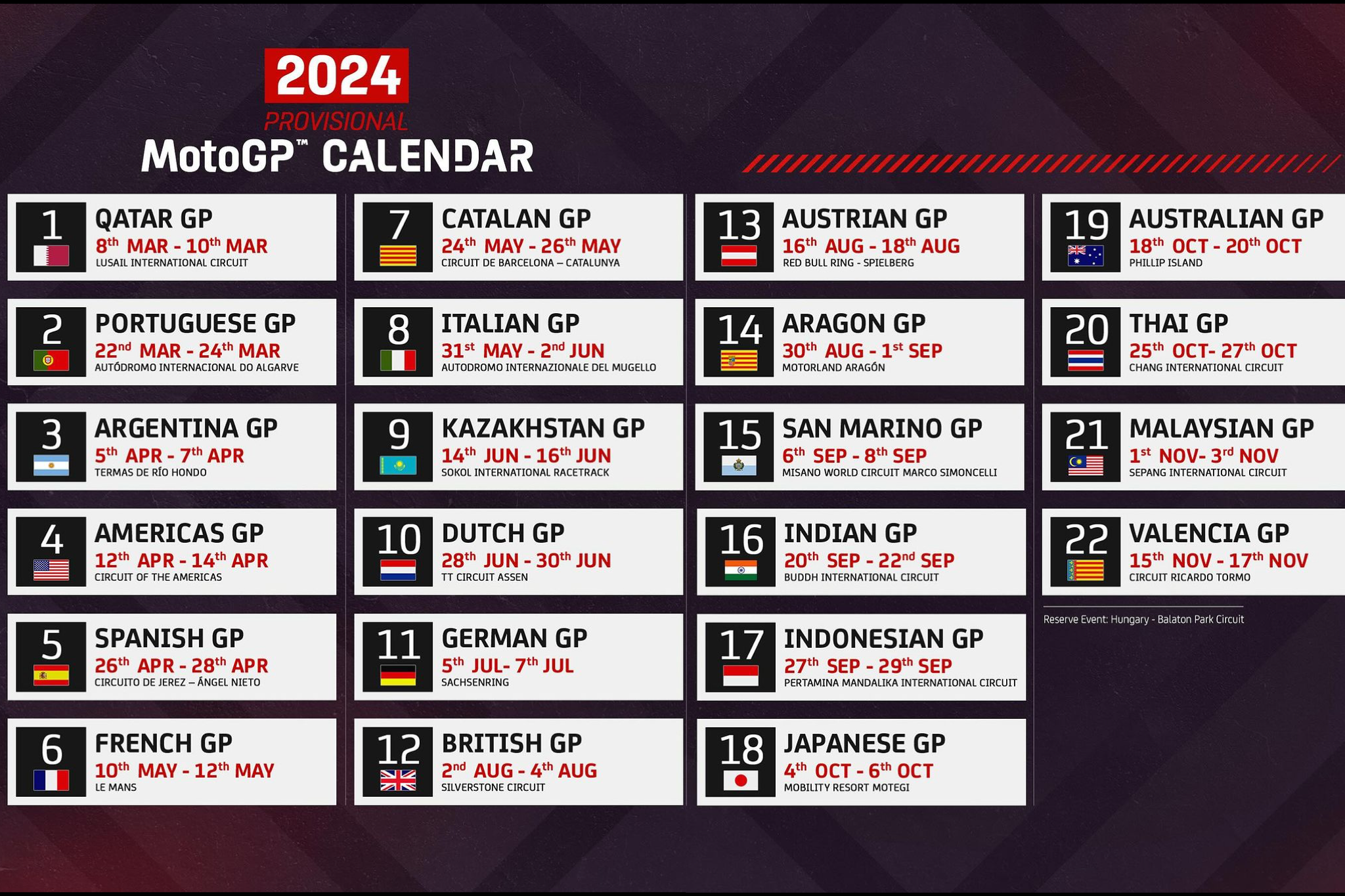 2024
PROVISIONAL
MotoGP™ CALENDAR

1
QATAR GP
8th MAR - 10th MAR
LUSAIL INTERNATIONAL CIRCUIT

2
PORTUGUESE GP
22nd MAR - 24th MAR
AUTÓDROMO INTERNACIONAL DO ALGARVE

3
ARGENTINA GP
5th APR - 7th APR
TERMAS DE RÍO HONDO

4
AMERICAS GP
12th APR - 14th APR
CIRCUIT OF THE AMERICAS

5
SPANISH GP
26th APR - 28th APR
CIRCUITO DE JEREZ – ÁNGEL NIETO

6
FRENCH GP
10th MAY - 12th MAY
LE MANS

7
CATALAN GP
24th MAY - 26th MAY
CIRCUIT DE BARCELONA – CATALUNYA

8
ITALIAN GP
31st MAY - 2nd JUN
AUTODROMO INTERNAZIONALE DEL MUGELLO

9
KAZAKHSTAN GP
14th JUN - 16th JUN
SOKOL INTERNATIONAL RACETRACK

10
DUTCH GP
28th JUN - 30th JUN
TT CIRCUIT ASSEN

11
GERMAN GP
5th JUL- 7th JUL
SACHSENRING

12
BRITISH GP
2nd AUG - 4th AUG
SILVERSTONE CIRCUIT

13
AUSTRIAN GP
16th AUG - 18th AUG
RED BULL RING - SPIELBERG

14
ARAGON GP
30th AUG - 1st SEP
MOTORLAND ARAGÓN

15
SAN MARINO GP
6th SEP - 8th SEP
MISANO WORLD CIRCUIT MARCO SIMONCELLI

16
INDIAN GP
20th SEP - 22nd SEP
BUDDH INTERNATIONAL CIRCUIT

17
INDONESIAN GP
27th SEP - 29th SEP
PERTAMINA MANDALIKA INTERNATIONAL CIRCUIT

18
JAPANESE GP
4th OCT - 6th OCT
MOBILITY RESORT MOTEGI

19
AUSTRALIAN GP
18th OCT - 20th OCT
PHILLIP ISLAND

20
THAI GP
25th OCT- 27th OCT
CHANG INTERNATIONAL CIRCUIT

21
MALAYSIAN GP
1st NOV- 3rd NOV
SEPANG INTERNATIONAL CIRCUIT

22
VALENCIA GP
15th NOV - 17th NOV
CIRCUIT RICARDO TORMO

Reserve Event: Hungary - Balaton Park Circuit